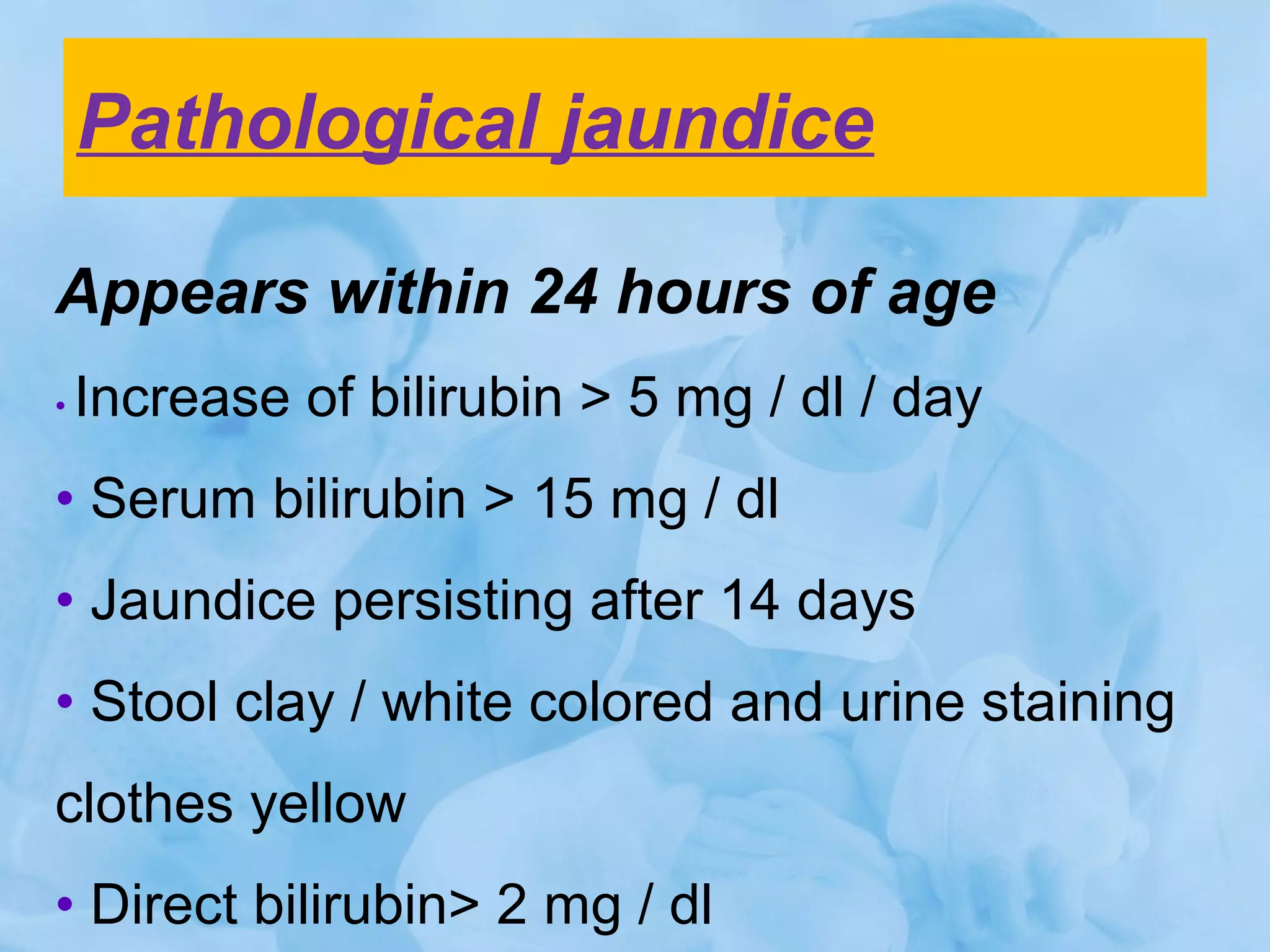 Pathological jaundice

Appears within 24 hours of age

• Increase of bilirubin > 5 mg / dl / day

• Serum bilirubin > 15 mg / dl

• Jaundice persisting after 14 days

• Stool clay / white colored and urine staining clothes yellow

• Direct bilirubin> 2 mg / dl